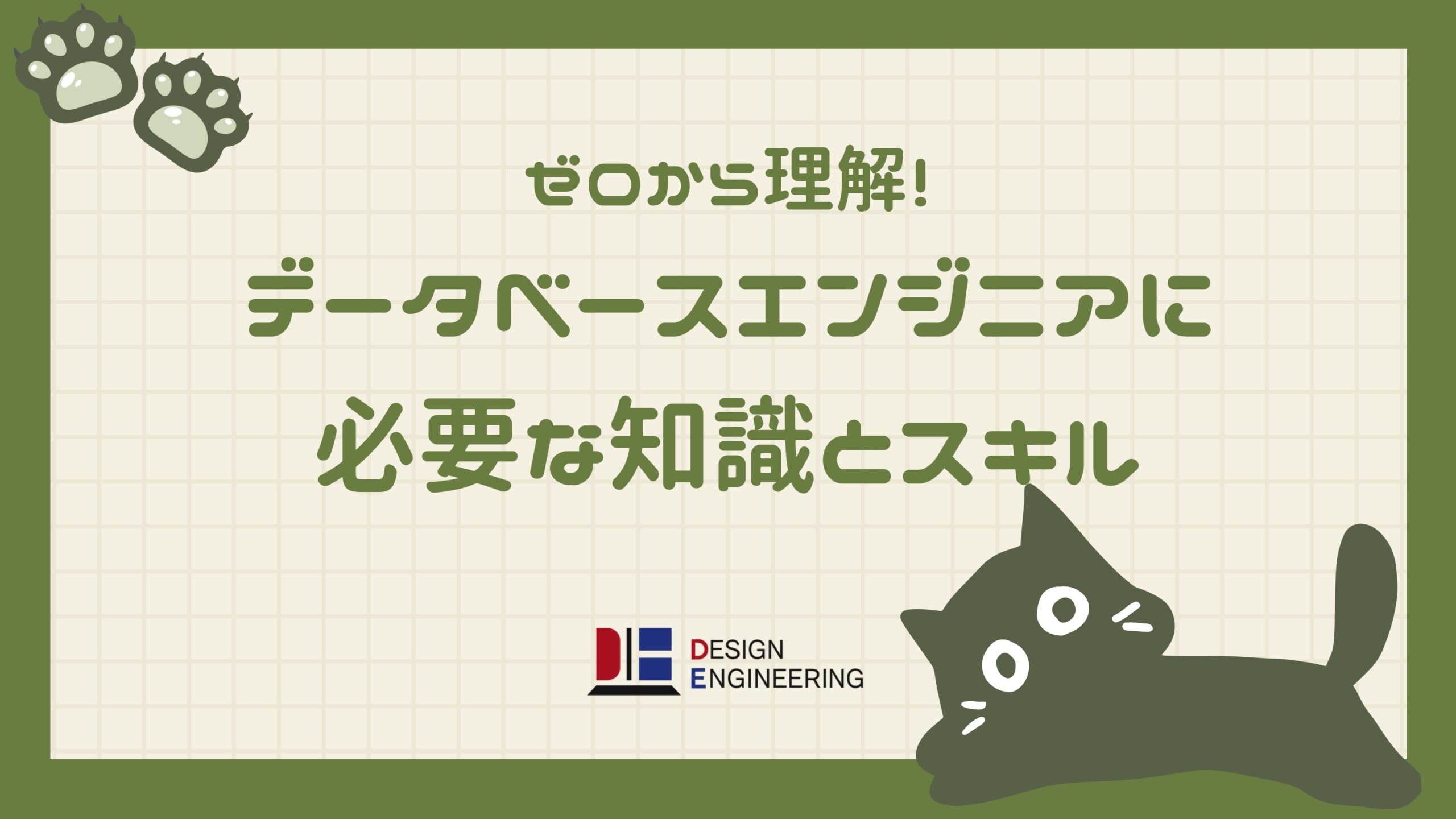 ゼロから理解!
データベースエンジニアに
必要な知識とスキル

DESIGN
ENGINEERING